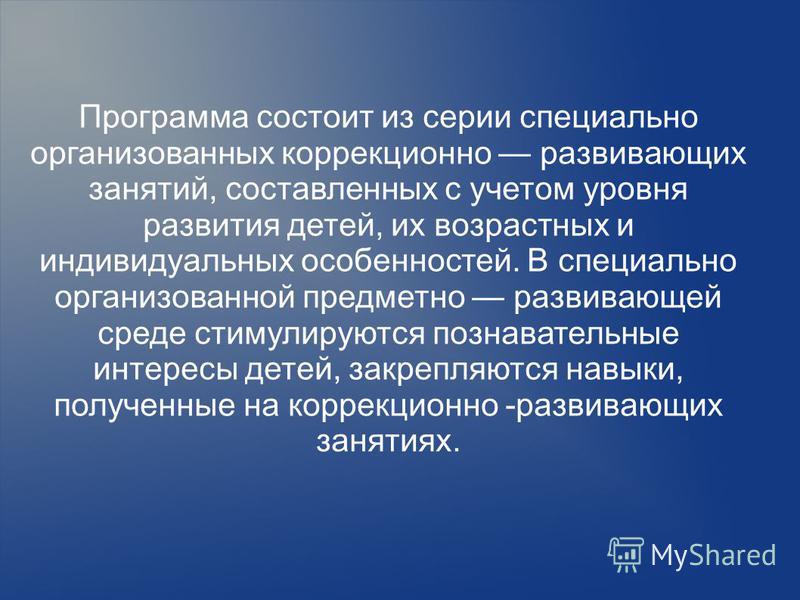 Программа состоит из серии специально организованных коррекционно — развивающих занятий, составленных с учетом уровня развития детей, их возрастных и индивидуальных особенностей. В специально организованной предметно — развивающей среде стимулируются познавательные интересы детей, закрепляются навыки, полученные на коррекционно -развивающих занятиях.

MyShared